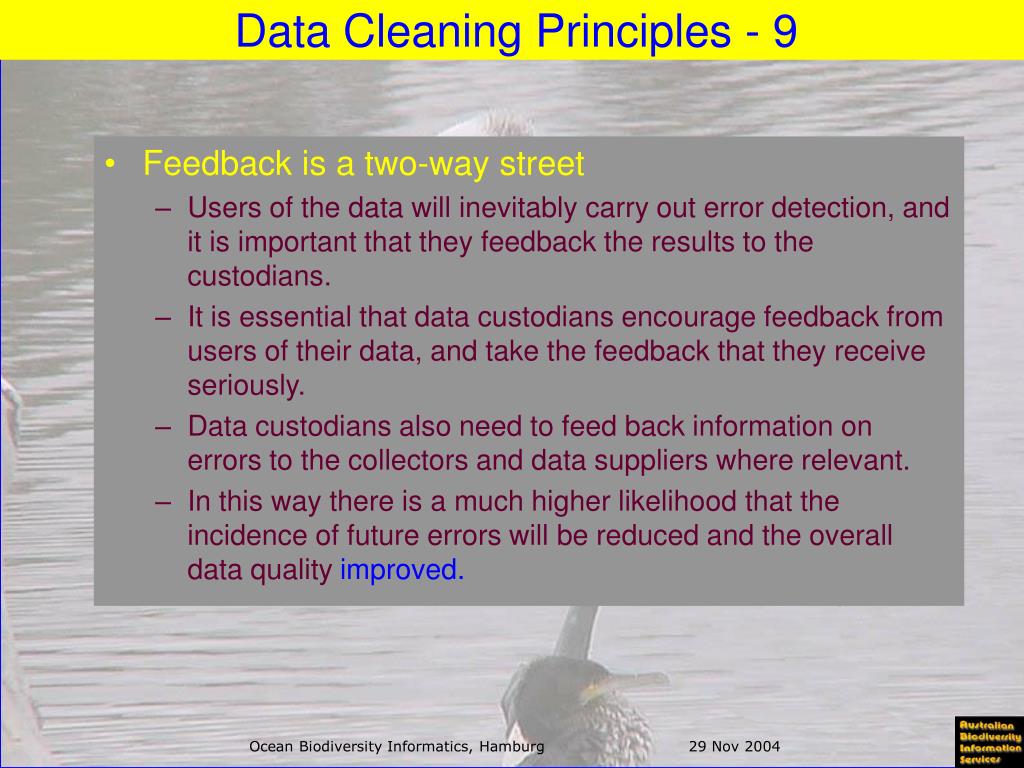 Data Cleaning Principles - 9

• Feedback is a two-way street

– Users of the data will inevitably carry out error detection, and it is important that they feedback the results to the custodians.

– It is essential that data custodians encourage feedback from users of their data, and take the feedback that they receive seriously.

– Data custodians also need to feed back information on errors to the collectors and data suppliers where relevant.

– In this way there is a much higher likelihood that the incidence of future errors will be reduced and the overall data quality improved.

Ocean Biodiversity Informatics, Hamburg

29 Nov 2004

Australian Biodiversity Information Services